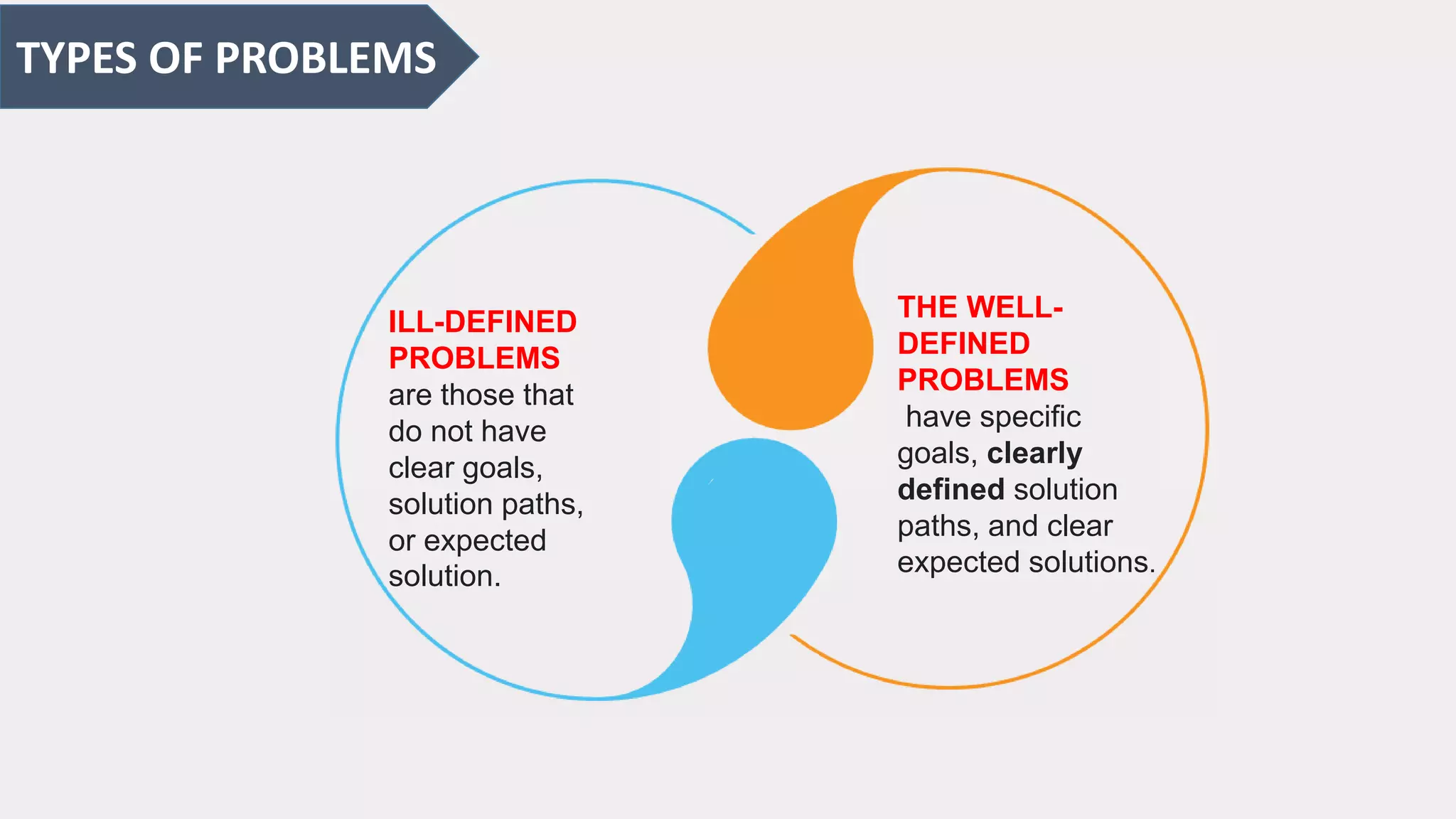 TYPES OF PROBLEMS

ILL-DEFINED PROBLEMS are those that do not have clear goals, solution paths, or expected solution.

THE WELL-DEFINED PROBLEMS have specific goals, clearly defined solution paths, and clear expected solutions.